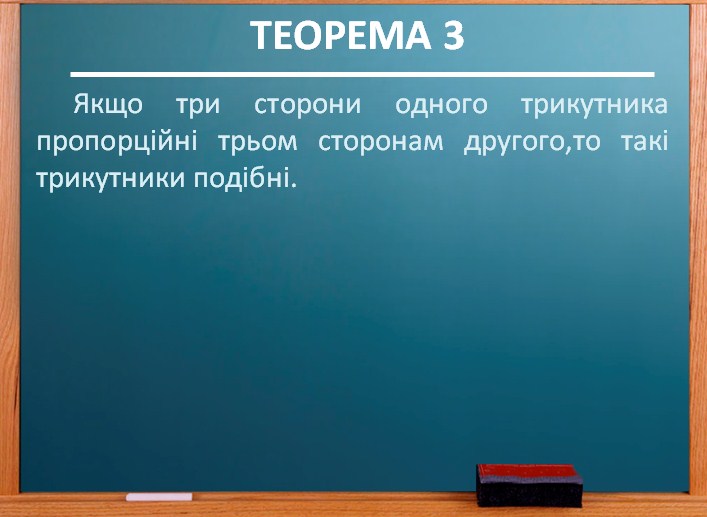 ТЕОРЕМА 3

Якщо три сторони одного трикутника пропорційні трьом сторонам другого,то такі трикутники подібні.